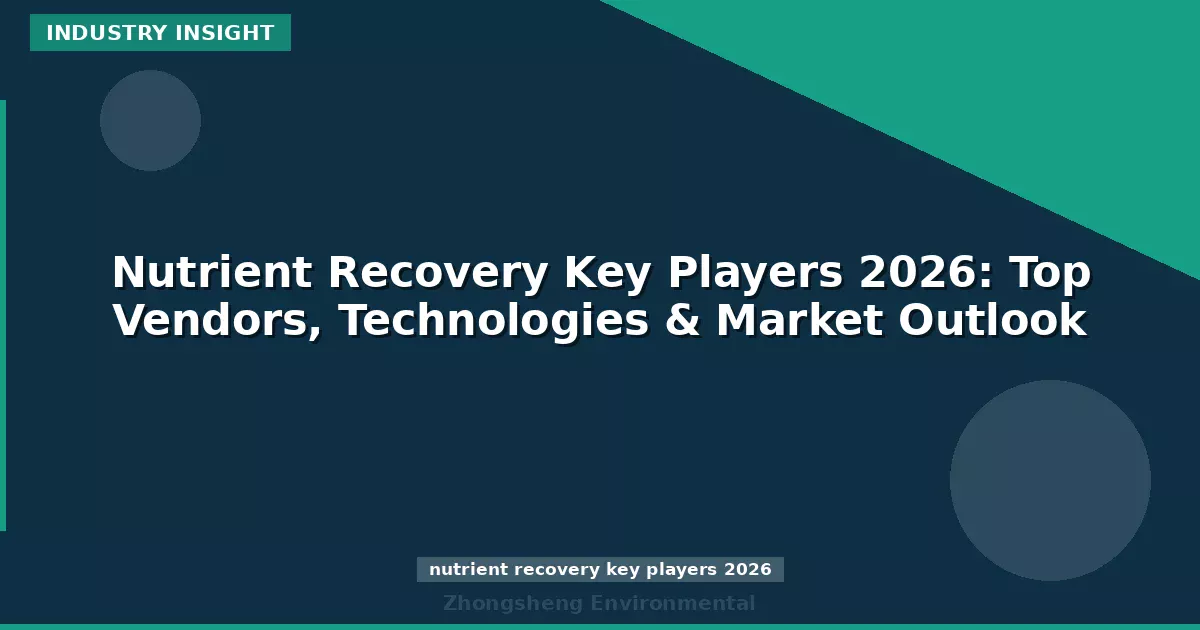 INDUSTRY INSIGHT

Nutrient Recovery Key Players 2026: Top Vendors, Technologies & Market Outlook

nutrient recovery key players 2026

Zhongsheng Environmental